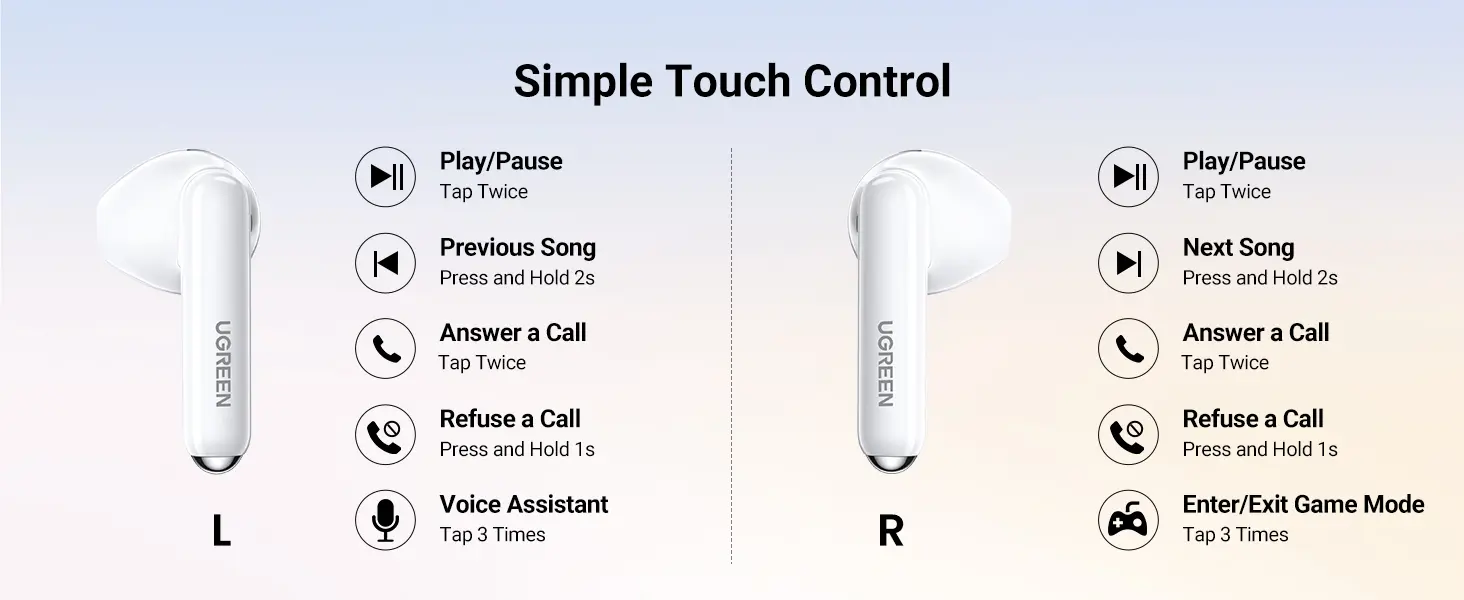 Simple Touch Control

UGREEN

L

Play/Pause
Tap Twice

Previous Song
Press and Hold 2s

Answer a Call
Tap Twice

Refuse a Call
Press and Hold 1s

Voice Assistant
Tap 3 Times

UGREEN

R

Play/Pause
Tap Twice

Next Song
Press and Hold 2s

Answer a Call
Tap Twice

Refuse a Call
Press and Hold 1s

Enter/Exit Game Mode
Tap 3 Times